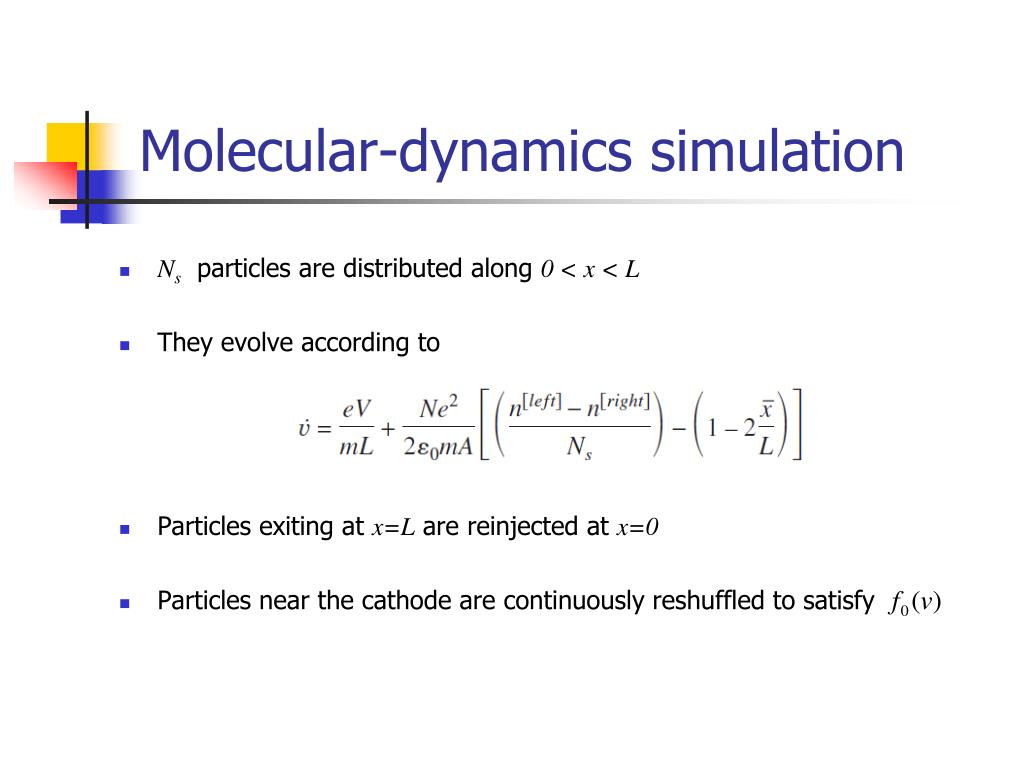 Molecular-dynamics simulation

$N_s$ particles are distributed along $0 < x < L$

They evolve according to

$\dot{v} = \frac{eV}{mL} + \frac{Ne^2}{2\varepsilon_0 mA}\left[\left(\frac{n^{[left]} - n^{[right]}}{N_s}\right) - \left(1 - 2\frac{\bar{x}}{L}\right)\right]$

Particles exiting at $x=L$ are reinjected at $x=0$

Particles near the cathode are continuously reshuffled to satisfy $f_0(v)$